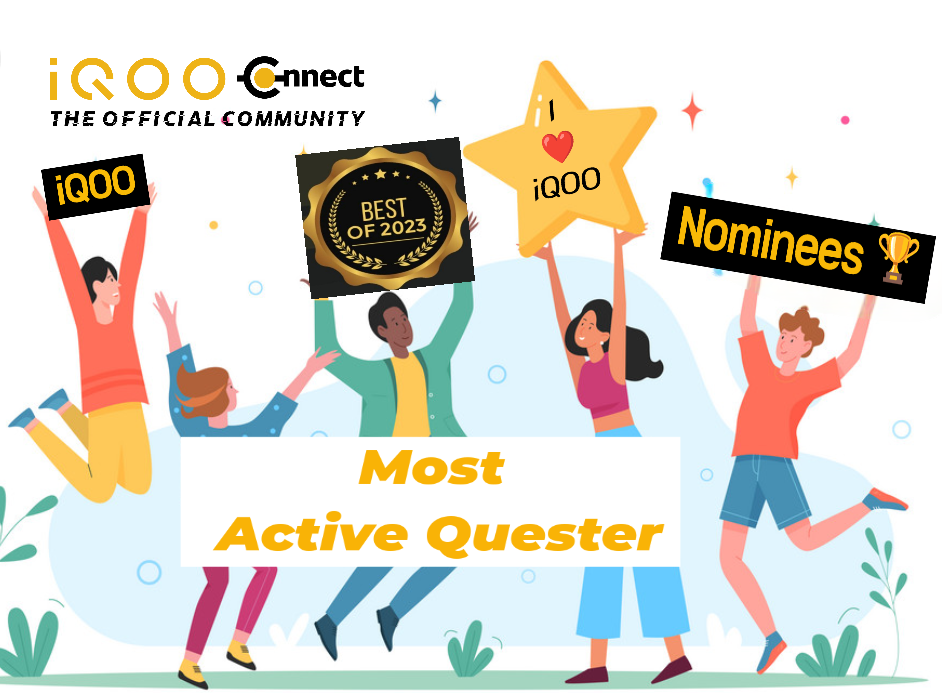 iQOO Connect
THE OFFICIAL COMMUNITY

iQOO

BEST OF 2023

I ❤ iQOO

Nominees 🏆

Most Active Quester